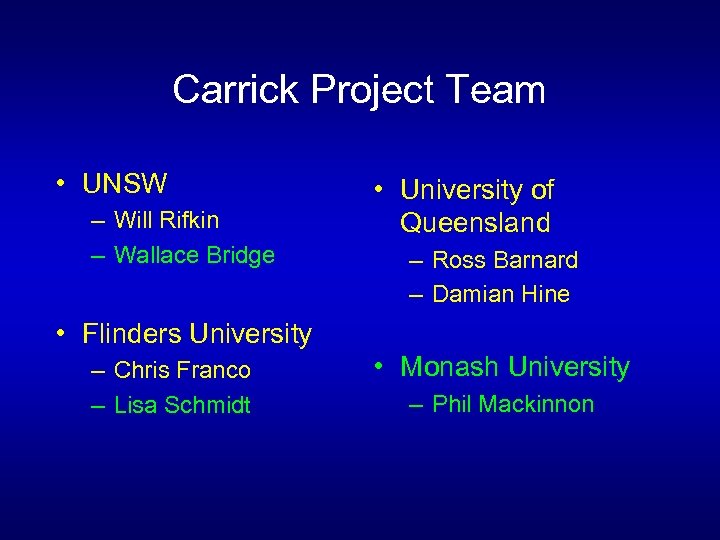 Carrick Project Team

• UNSW
– Will Rifkin
– Wallace Bridge

• Flinders University
– Chris Franco
– Lisa Schmidt

• University of Queensland
– Ross Barnard
– Damian Hine

• Monash University
– Phil Mackinnon